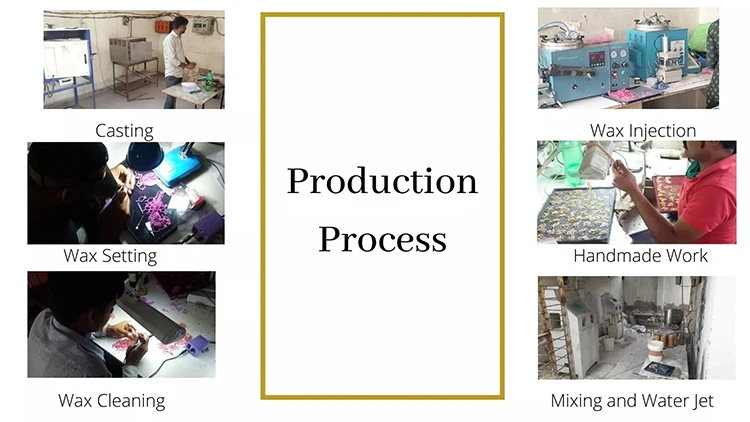 Casting

Wax Setting

Wax Cleaning

Production Process

Wax Injection

Handmade Work

Mixing and Water Jet